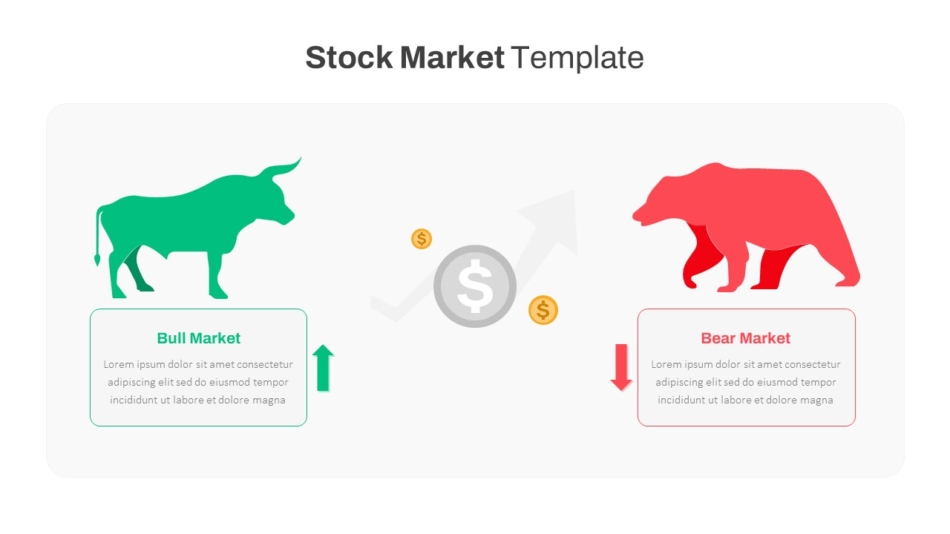 Stock Market Template

$

$

$

Bull Market

Lorem ipsum dolor sit amet consectetur adipiscing elit sed do eiusmod tempor incididunt ut labore et dolore magna

Bear Market

Lorem ipsum dolor sit amet consectetur adipiscing elit sed do eiusmod tempor incididunt ut labore et dolore magna